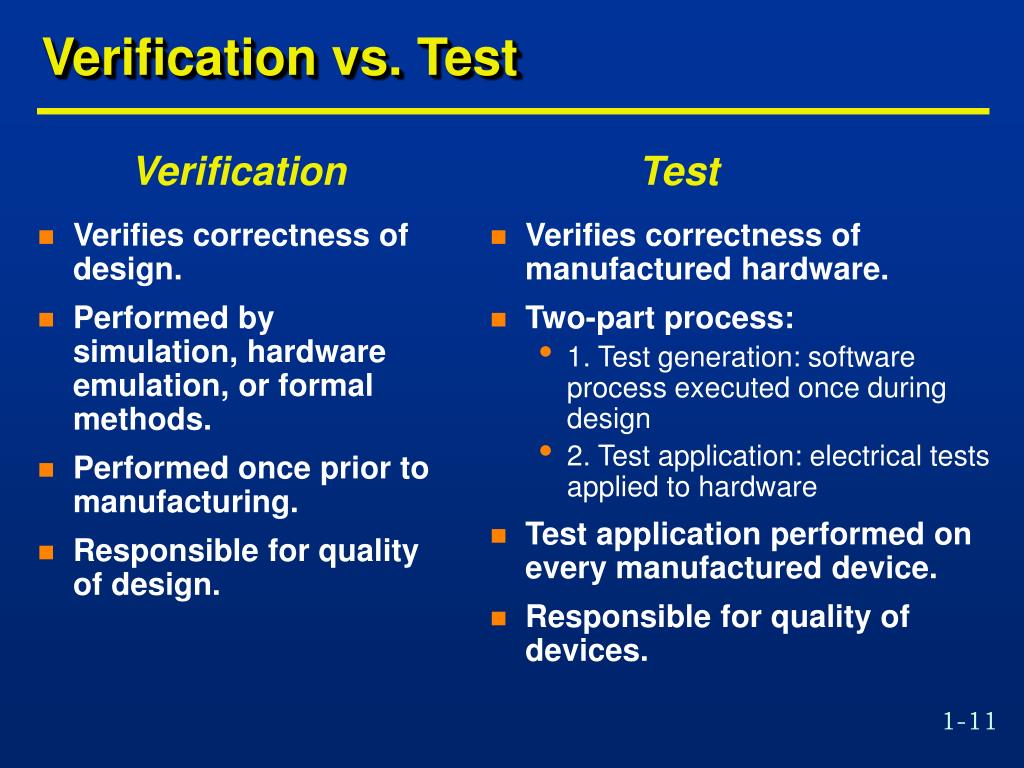 Verification vs. Test

Verification

- Verifies correctness of design.
- Performed by simulation, hardware emulation, or formal methods.
- Performed once prior to manufacturing.
- Responsible for quality of design.

Test

- Verifies correctness of manufactured hardware.
- Two-part process:
  - 1. Test generation: software process executed once during design
  - 2. Test application: electrical tests applied to hardware
- Test application performed on every manufactured device.
- Responsible for quality of devices.

1-11